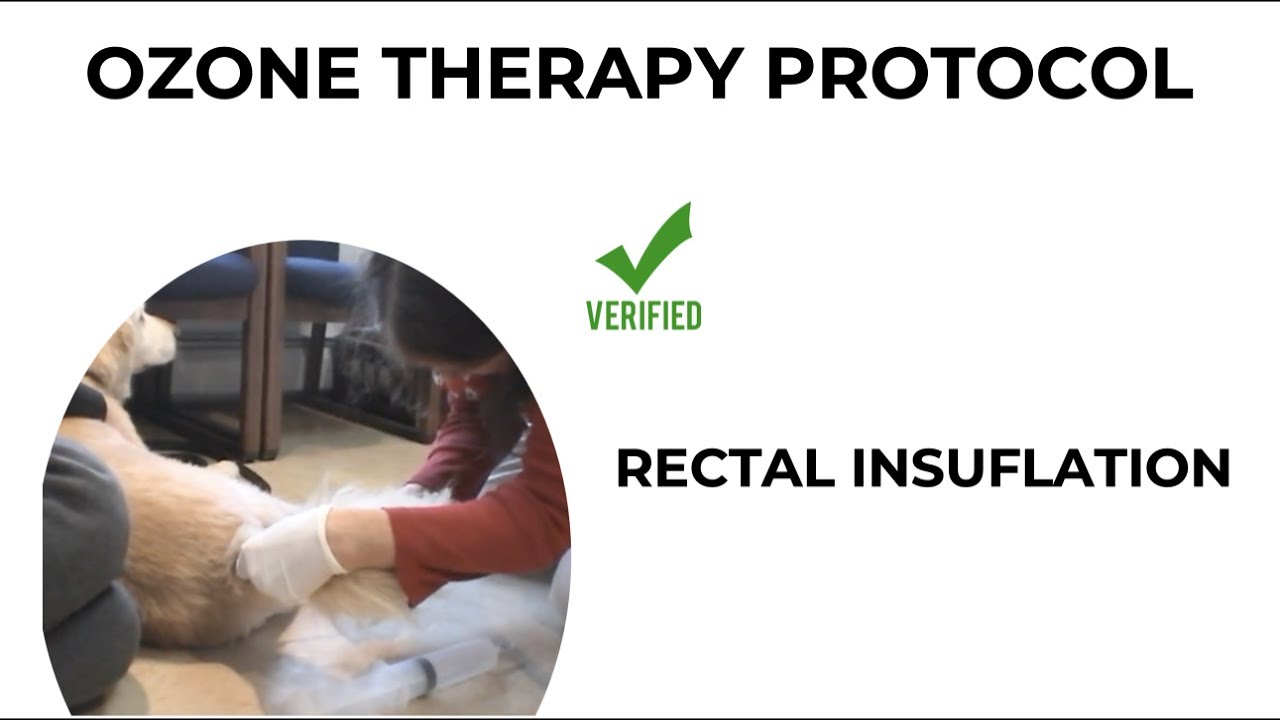 OZONE THERAPY PROTOCOL

VERIFIED

RECTAL INSUFLATION